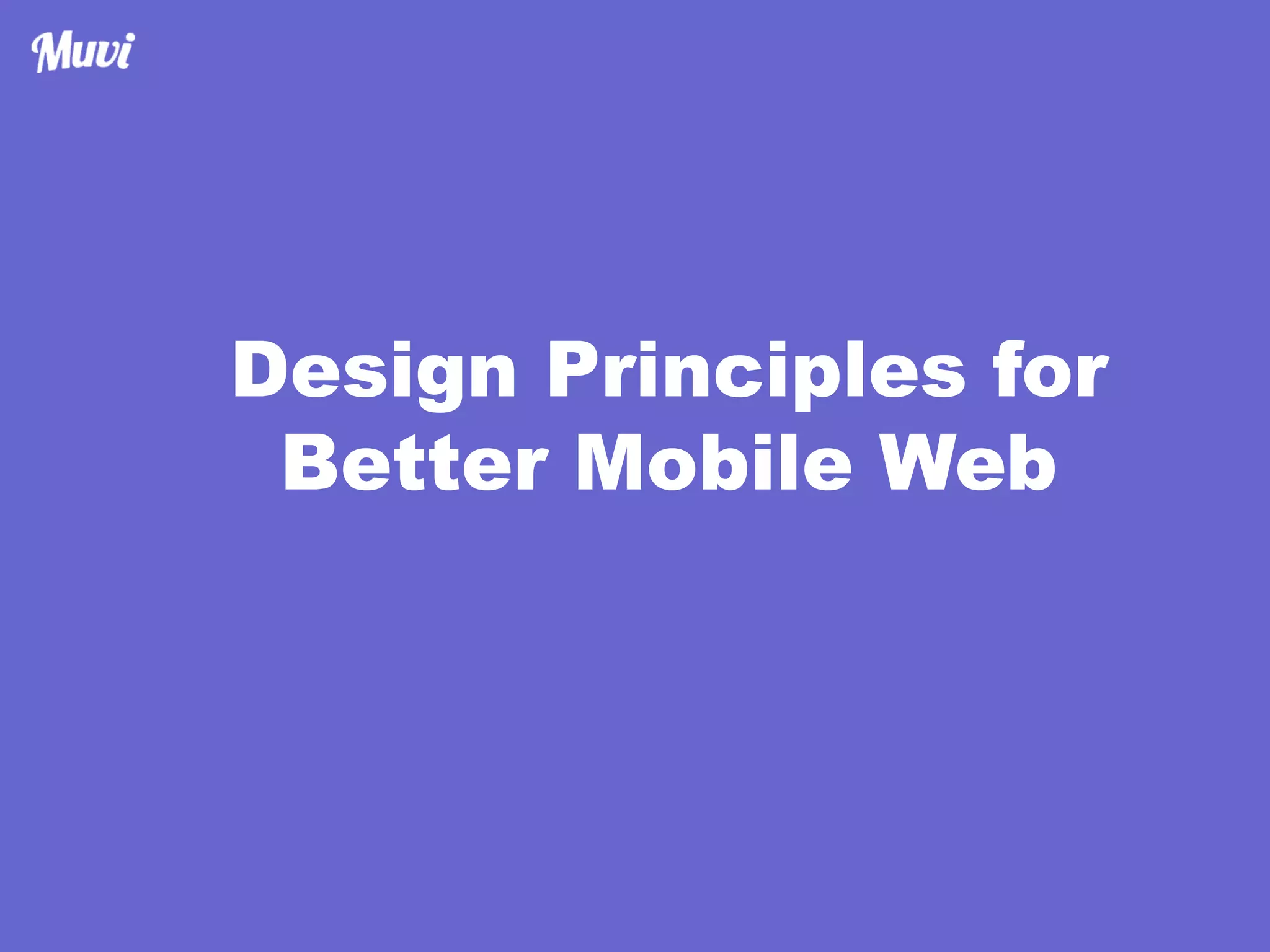 Muvi

Design Principles for Better Mobile Web